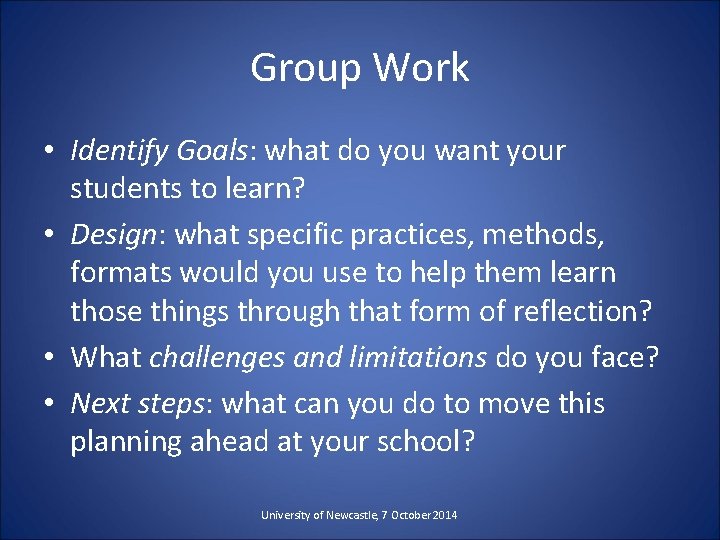 Group Work

• Identify Goals: what do you want your students to learn?

• Design: what specific practices, methods, formats would you use to help them learn those things through that form of reflection?

• What challenges and limitations do you face?

• Next steps: what can you do to move this planning ahead at your school?

University of Newcastle, 7 October 2014